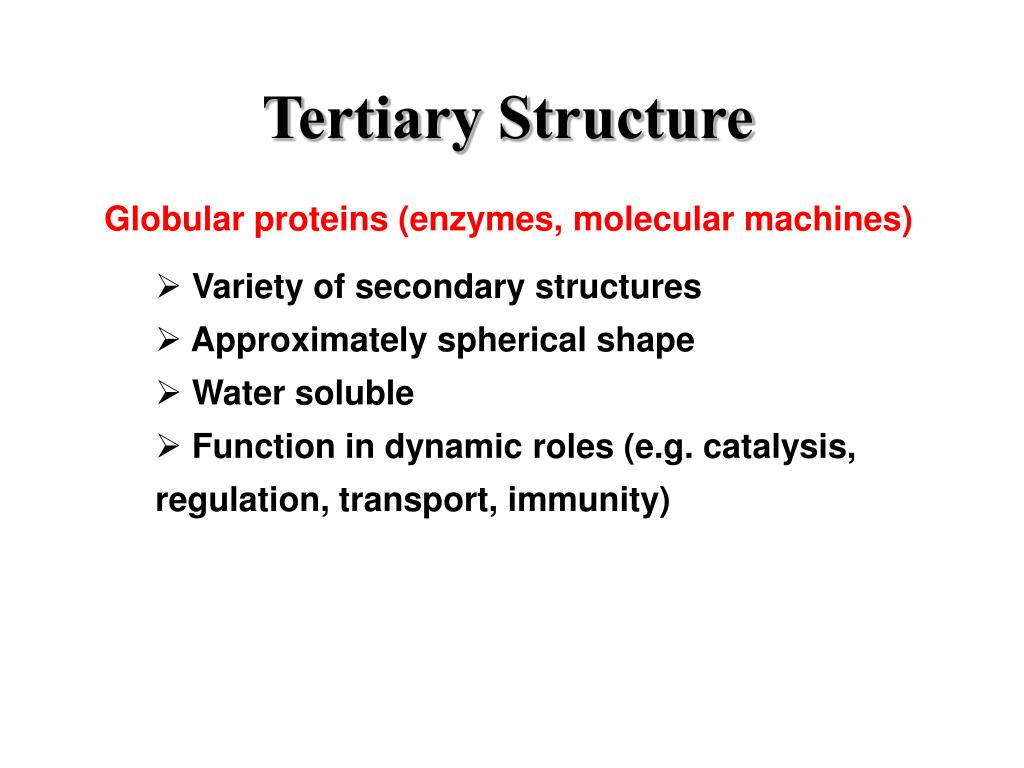 Tertiary Structure

Globular proteins (enzymes, molecular machines)

➢ Variety of secondary structures
➢ Approximately spherical shape
➢ Water soluble
➢ Function in dynamic roles (e.g. catalysis, regulation, transport, immunity)